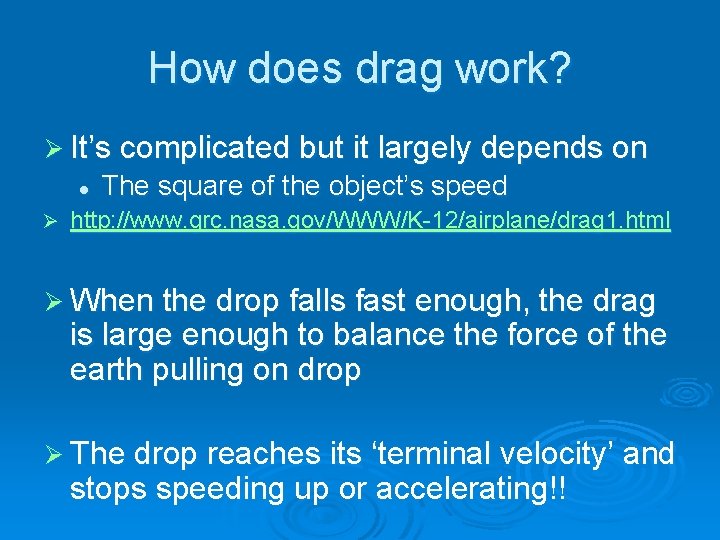 How does drag work?

➢ It's complicated but it largely depends on
• The square of the object's speed

➢ http://www.grc.nasa.gov/WWW/K-12/airplane/drag1.html

➢ When the drop falls fast enough, the drag is large enough to balance the force of the earth pulling on drop

➢ The drop reaches its 'terminal velocity' and stops speeding up or accelerating!!